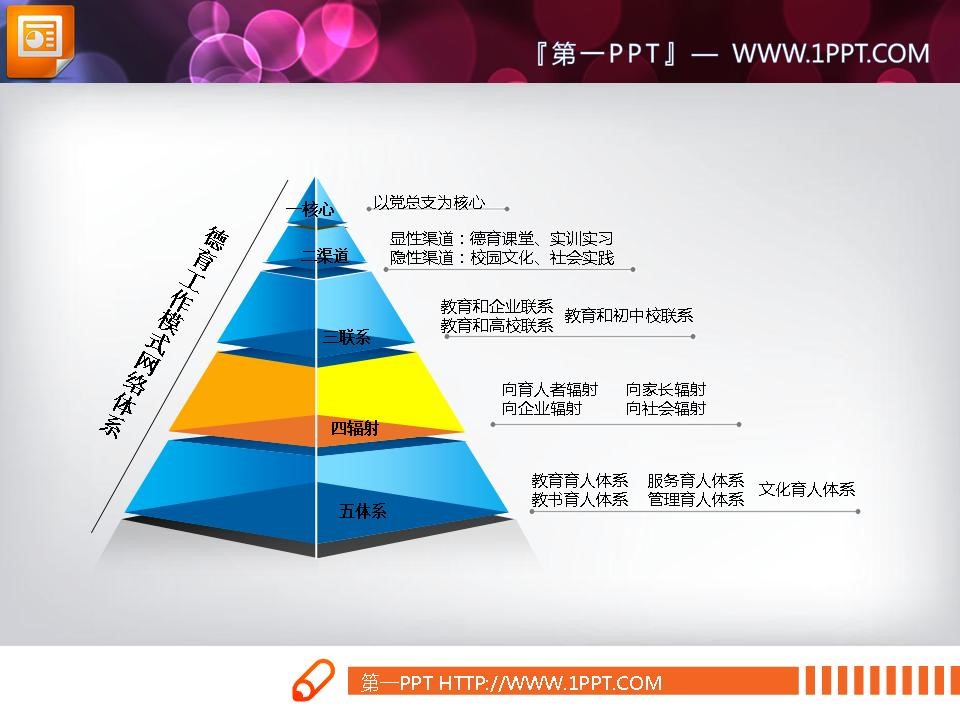 『第一PPT』— WWW.1PPT.COM

德育工作模式网络体系

一核心
以党总支为核心

二渠道
显性渠道：德育课堂、实训实习
隐性渠道：校园文化、社会实践

三联系
教育和企业联系
教育和高校联系
教育和初中校联系

四辐射
向育人者辐射
向企业辐射
向家长辐射
向社会辐射

五体系
教育育人体系
教书育人体系
服务育人体系
管理育人体系
文化育人体系

第一PPT HTTP://WWW.1PPT.COM